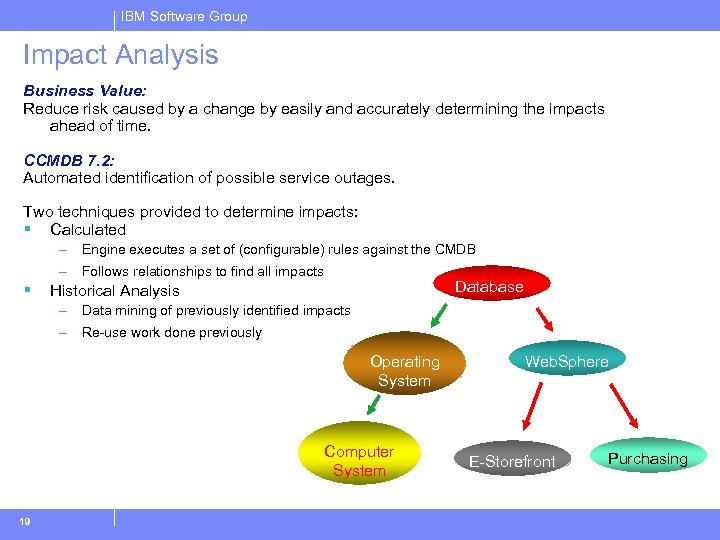 IBM Software Group

Impact Analysis

Business Value:
Reduce risk caused by a change by easily and accurately determining the impacts ahead of time.

CCMDB 7.2:
Automated identification of possible service outages.

Two techniques provided to determine impacts:
▪ Calculated
– Engine executes a set of (configurable) rules against the CMDB
– Follows relationships to find all impacts
▪ Historical Analysis
– Data mining of previously identified impacts
– Re-use work done previously

Database
Operating System
WebSphere
Computer System
E-Storefront
Purchasing

19